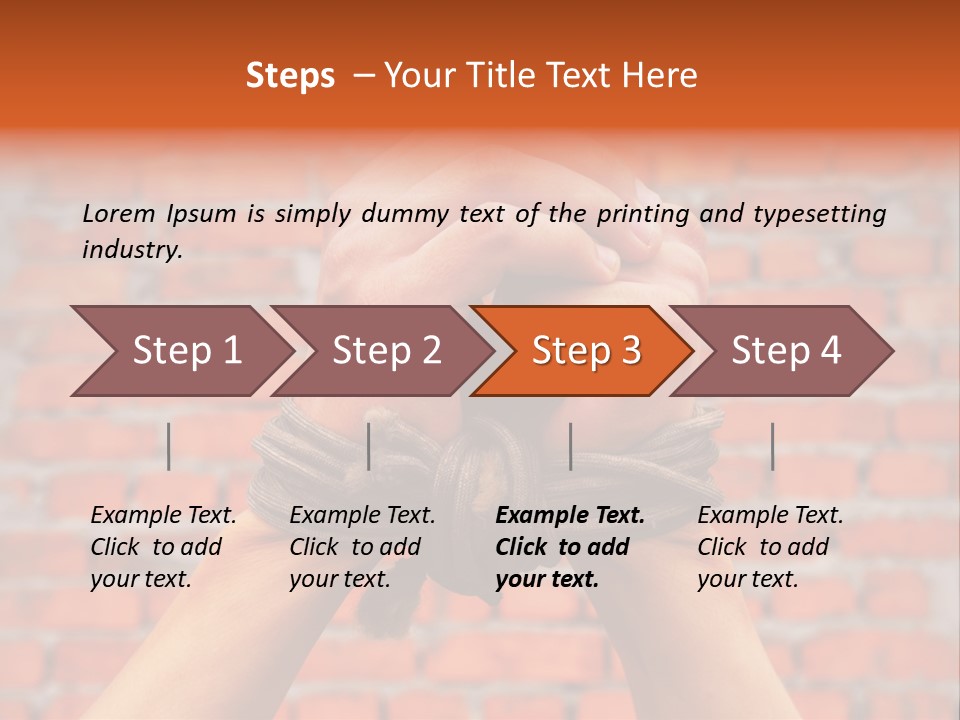 Steps – Your Title Text Here

Lorem Ipsum is simply dummy text of the printing and typesetting industry.

Step 1

Step 2

Step 3

Step 4

Example Text. Click to add your text.

Example Text. Click to add your text.

Example Text. Click to add your text.

Example Text. Click to add your text.